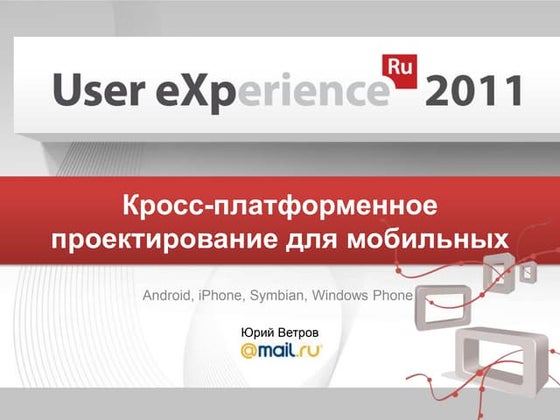 User eXperience Ru 2011

Кросс-платформенное проектирование для мобильных

Android, iPhone, Symbian, Windows Phone

Юрий Ветров

@mail.ru